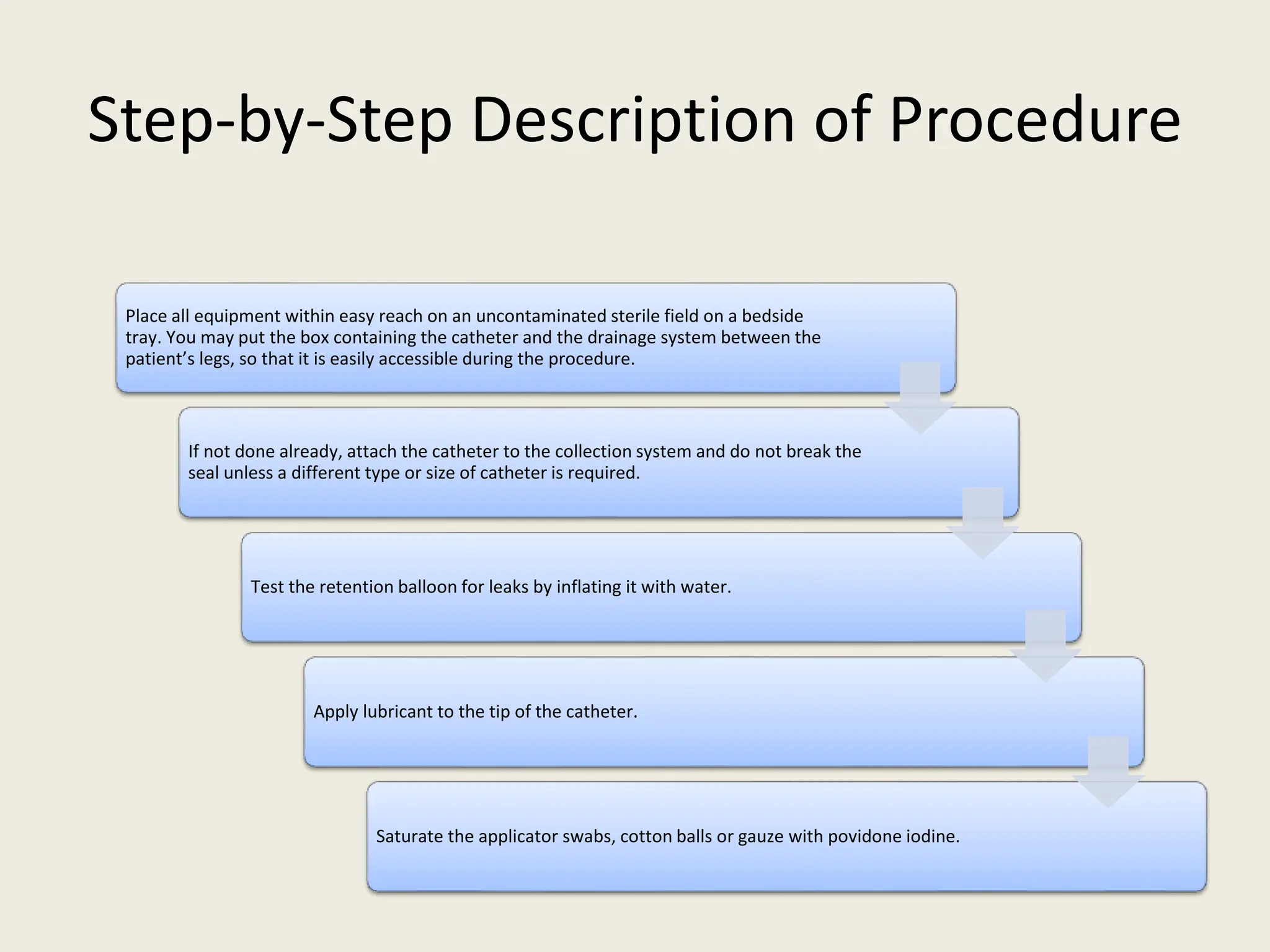 Step-by-Step Description of Procedure

Place all equipment within easy reach on an uncontaminated sterile field on a bedside tray. You may put the box containing the catheter and the drainage system between the patient’s legs, so that it is easily accessible during the procedure.

If not done already, attach the catheter to the collection system and do not break the seal unless a different type or size of catheter is required.

Test the retention balloon for leaks by inflating it with water.

Apply lubricant to the tip of the catheter.

Saturate the applicator swabs, cotton balls or gauze with povidone iodine.